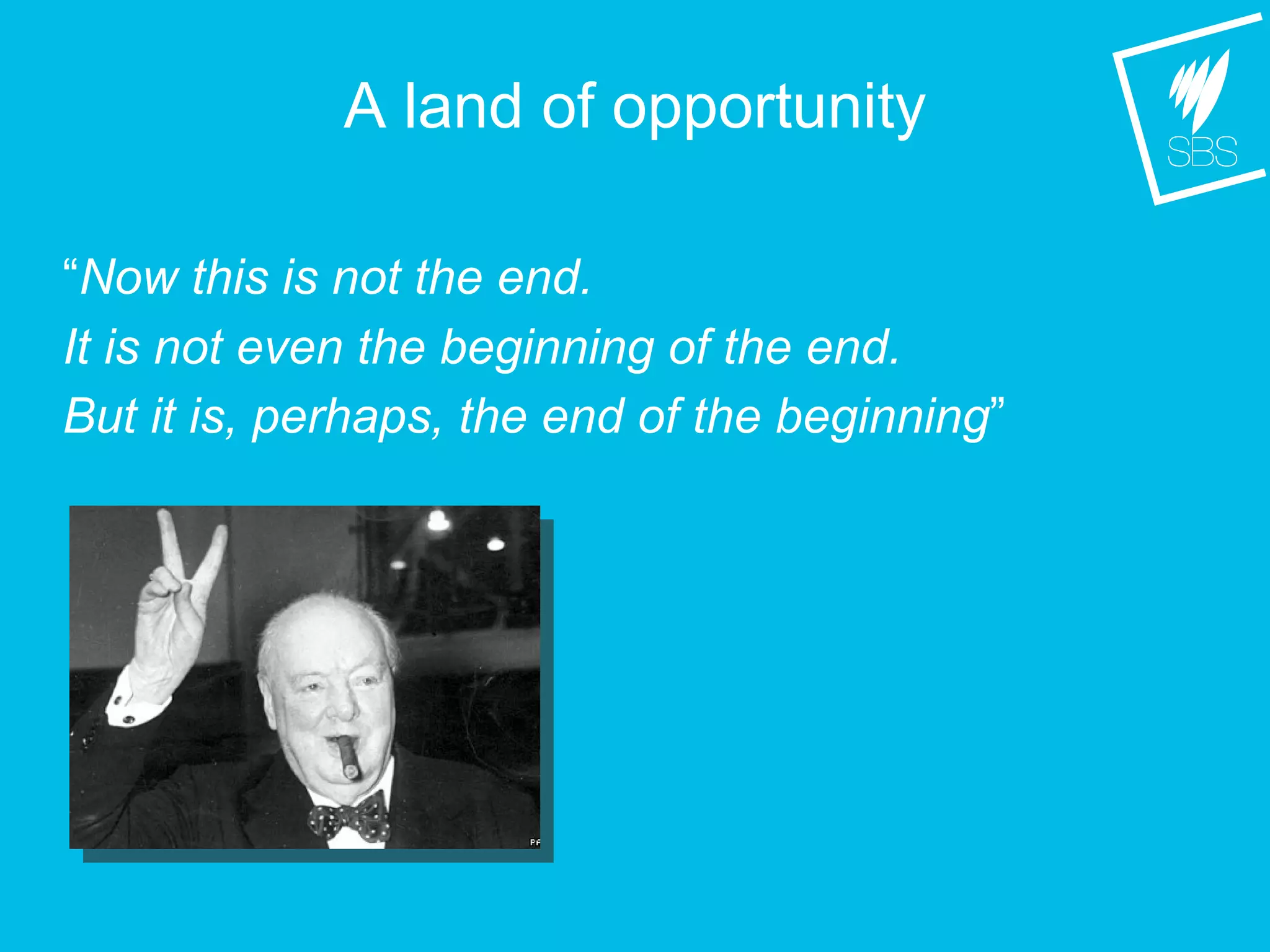 A land of opportunity

SBS

“Now this is not the end.
It is not even the beginning of the end.
But it is, perhaps, the end of the beginning”

PA